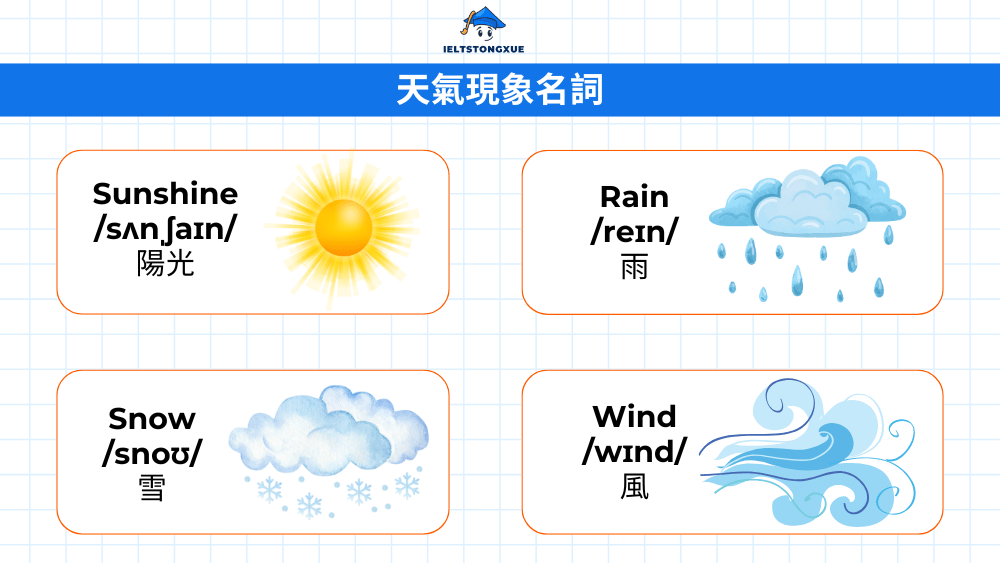 IELTSTONGXUE

天氣現象名詞

Sunshine
/sʌnʃaɪn/
陽光

Rain
/reɪn/
雨

Snow
/snoʊ/
雪

Wind
/wɪnd/
風